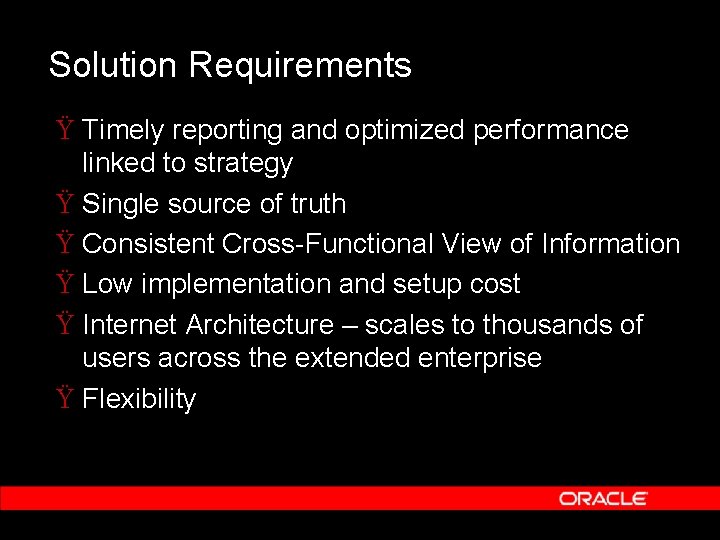 Solution Requirements

Ÿ Timely reporting and optimized performance linked to strategy

Ÿ Single source of truth

Ÿ Consistent Cross-Functional View of Information

Ÿ Low implementation and setup cost

Ÿ Internet Architecture – scales to thousands of users across the extended enterprise

Ÿ Flexibility

ORACLE